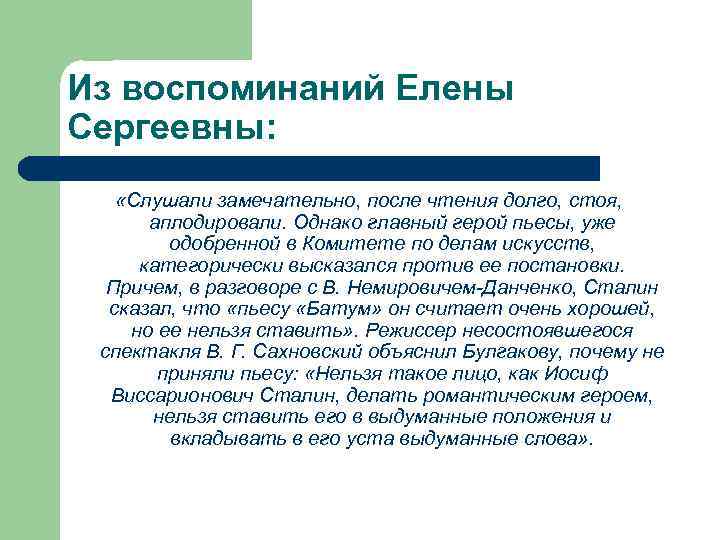 Из воспоминаний Елены Сергеевны:

«Слушали замечательно, после чтения долго, стоя, аплодировали. Однако главный герой пьесы, уже одобренной в Комитете по делам искусств, категорически высказался против ее постановки. Причем, в разговоре с В. Немировичем-Данченко, Сталин сказал, что «пьесу «Батум» он считает очень хорошей, но ее нельзя ставить». Режиссер несостоявшегося спектакля В. Г. Сахновский объяснил Булгакову, почему не приняли пьесу: «Нельзя такое лицо, как Иосиф Виссарионович Сталин, делать романтическим героем, нельзя ставить его в выдуманные положения и вкладывать в его уста выдуманные слова».